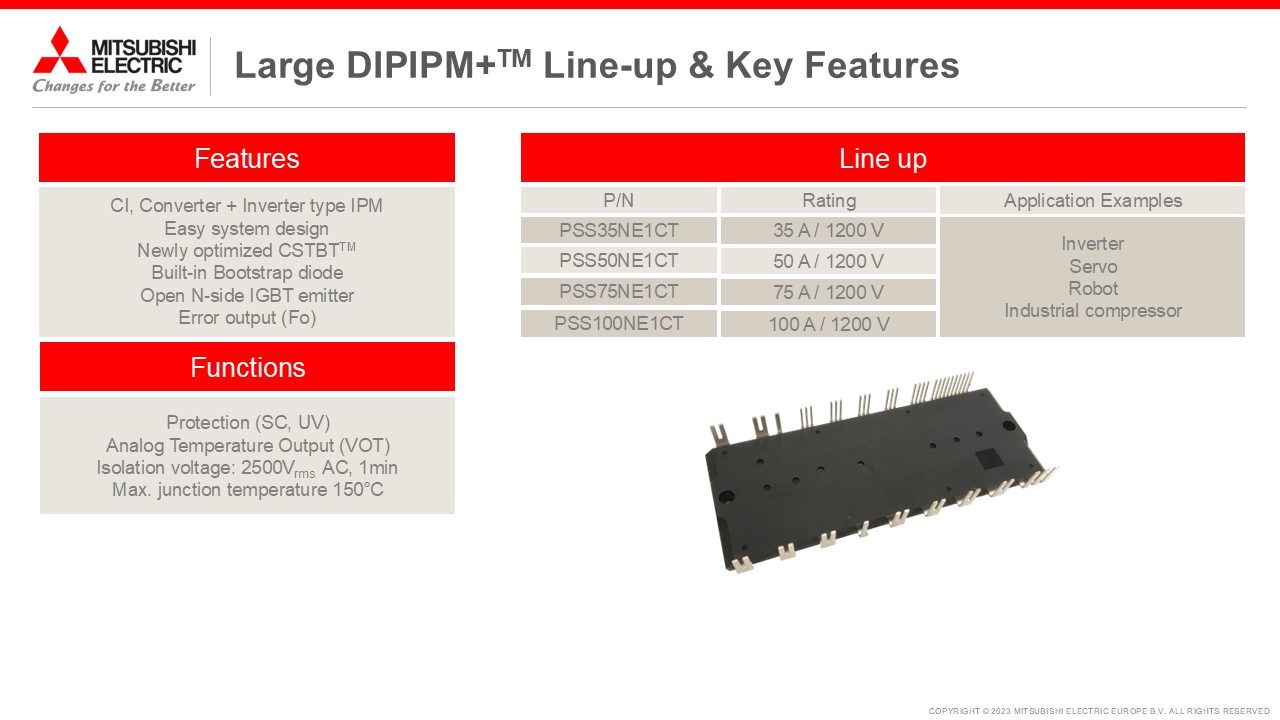 MITSUBISHI ELECTRIC
Changes for the Better

Large DIPIPM+$^{TM}$ Line-up & Key Features

Features

CI, Converter + Inverter type IPM
Easy system design
Newly optimized CSTBT$^{TM}$
Built-in Bootstrap diode
Open N-side IGBT emitter
Error output (Fo)

Functions

Protection (SC, UV)
Analog Temperature Output (VOT)
Isolation voltage: 2500V$_{rms}$ AC, 1min
Max. junction temperature 150°C

Line up

| P/N | Rating | Application Examples |
|---|---|---|
| PSS35NE1CT | 35 A / 1200 V | Inverter Servo Robot Industrial compressor |
| PSS50NE1CT | 50 A / 1200 V | |
| PSS75NE1CT | 75 A / 1200 V | |
| PSS100NE1CT | 100 A / 1200 V | |

COPYRIGHT © 2023 MITSUBISHI ELECTRIC EUROPE B.V. ALL RIGHTS RESERVED